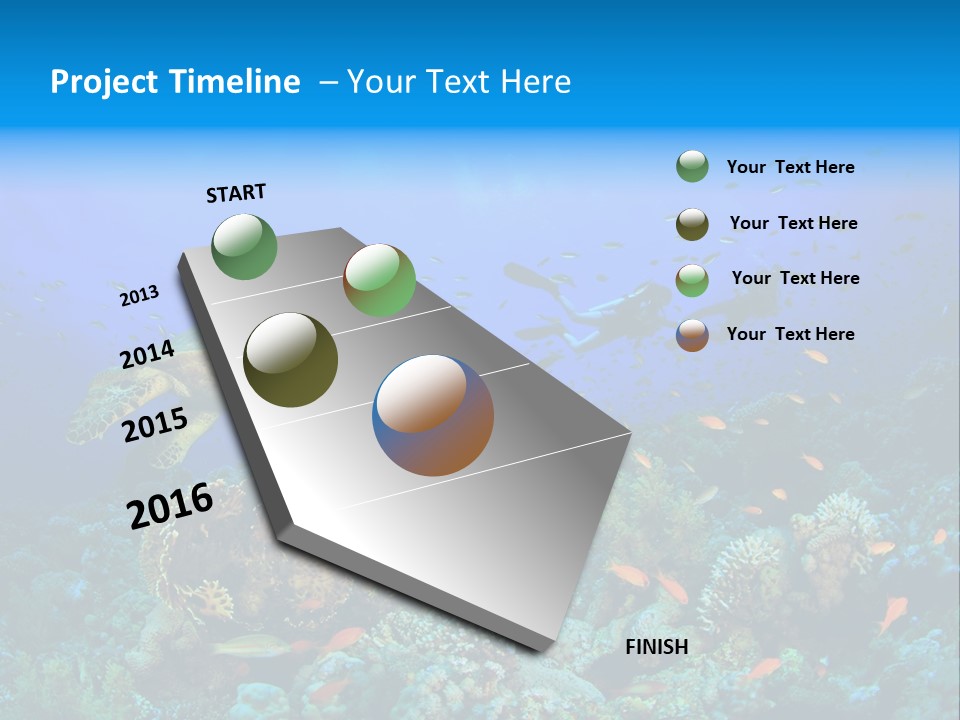 Project Timeline – Your Text Here

START

2013

2014

2015

2016

FINISH

Your Text Here

Your Text Here

Your Text Here

Your Text Here